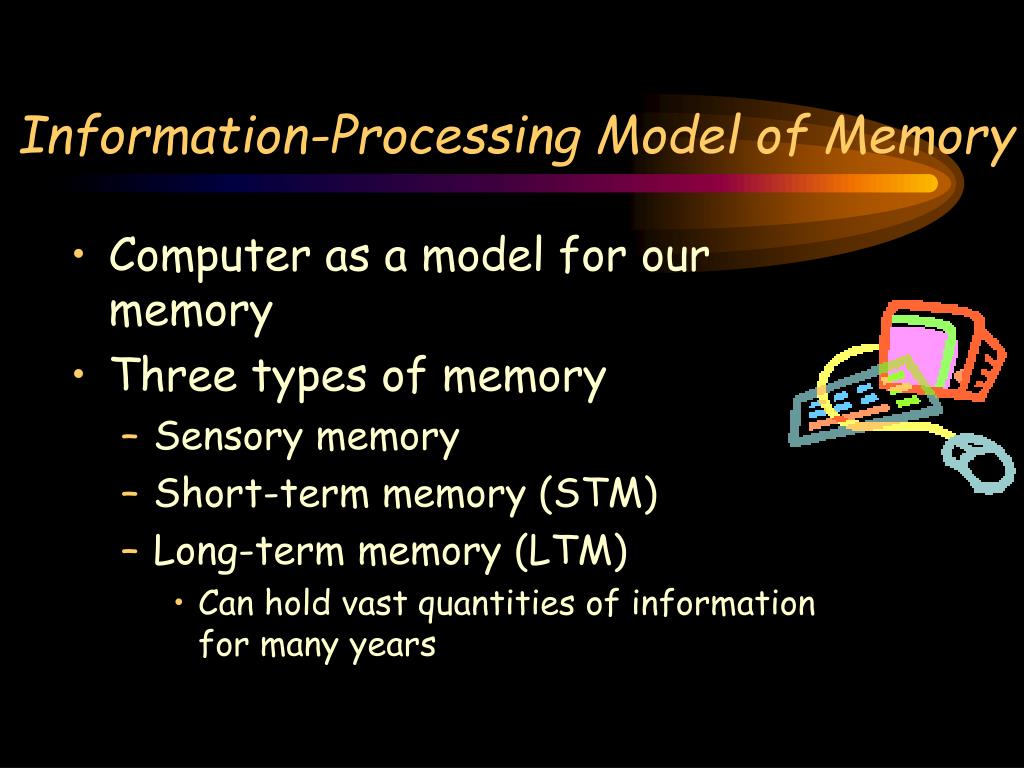 Information-Processing Model of Memory

• Computer as a model for our memory
• Three types of memory
– Sensory memory
– Short-term memory (STM)
– Long-term memory (LTM)
• Can hold vast quantities of information for many years